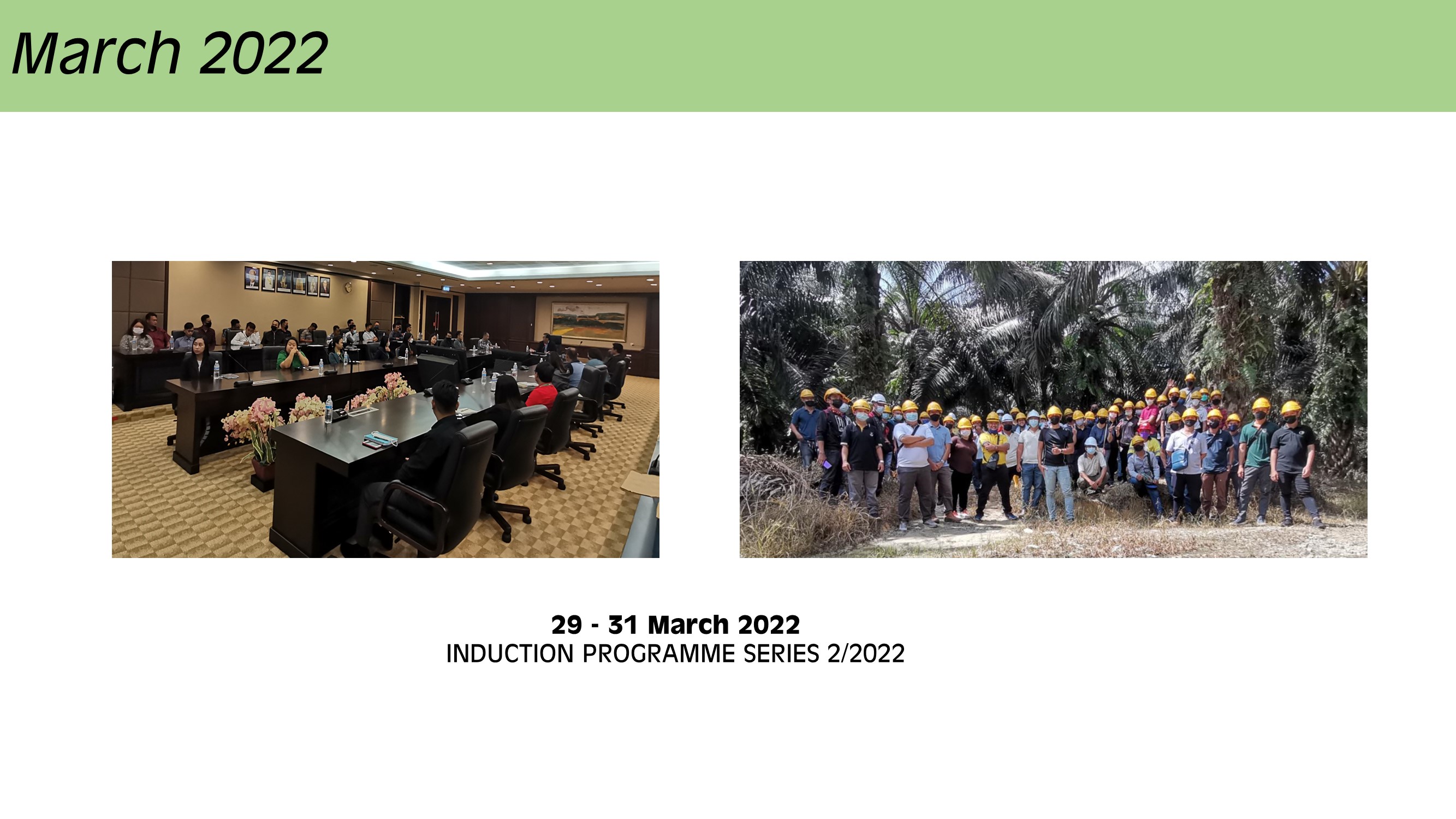 March 2022

29 - 31 March 2022
INDUCTION PROGRAMME SERIES 2/2022